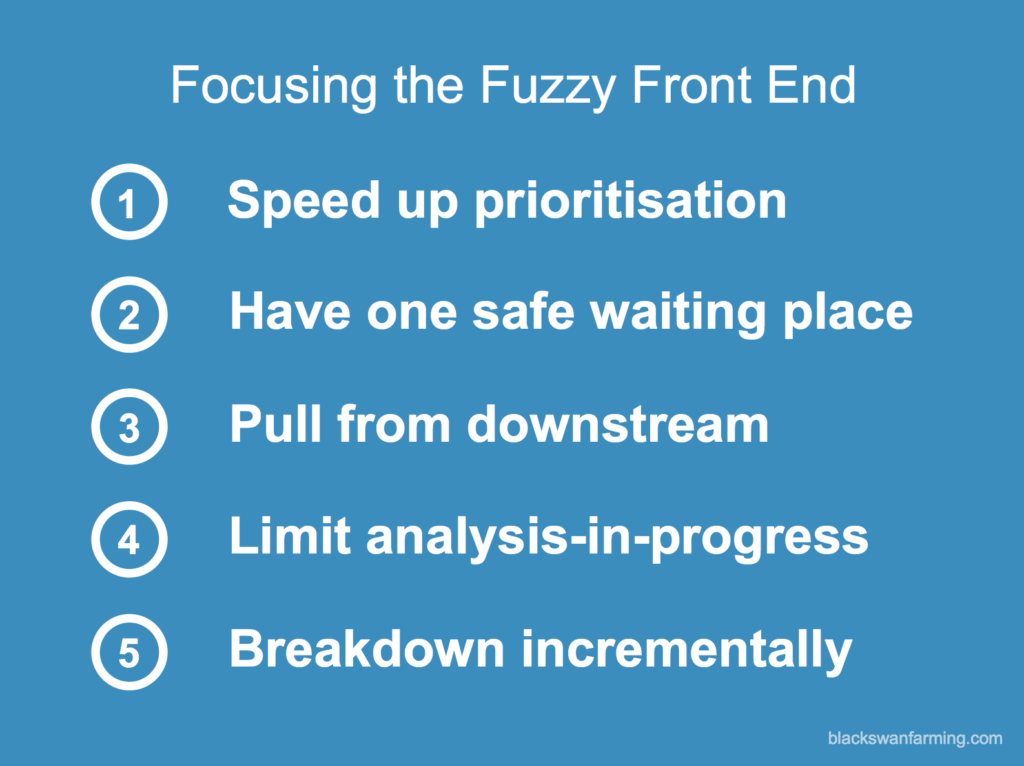 Focusing the Fuzzy Front End

1 Speed up prioritisation

2 Have one safe waiting place

3 Pull from downstream

4 Limit analysis-in-progress

5 Breakdown incrementally

blackswanfarming.com